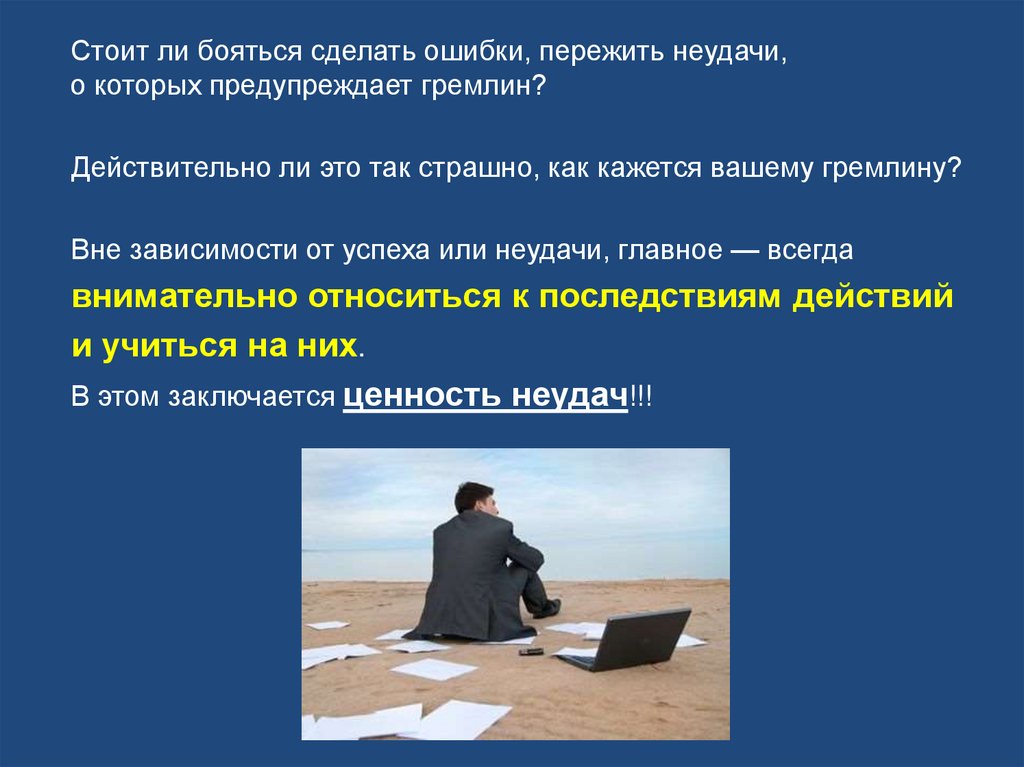 Стоит ли бояться сделать ошибки, пережить неудачи, о которых предупреждает гремлин?

Действительно ли это так страшно, как кажется вашему гремлину?

Вне зависимости от успеха или неудачи, главное — всегда внимательно относиться к последствиям действий и учиться на них.

В этом заключается ценность неудач!!!